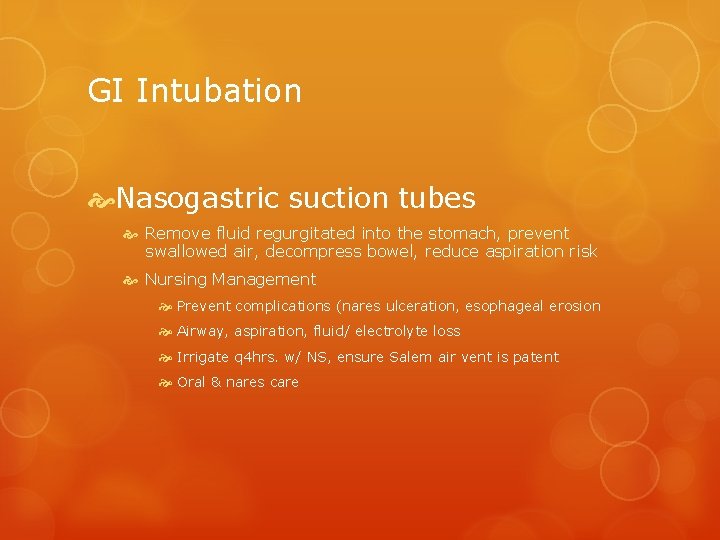 GI Intubation

Nasogastric suction tubes

Remove fluid regurgitated into the stomach, prevent swallowed air, decompress bowel, reduce aspiration risk

Nursing Management

Prevent complications (nares ulceration, esophageal erosion

Airway, aspiration, fluid/ electrolyte loss

Irrigate q4hrs. w/ NS, ensure Salem air vent is patent

Oral & nares care